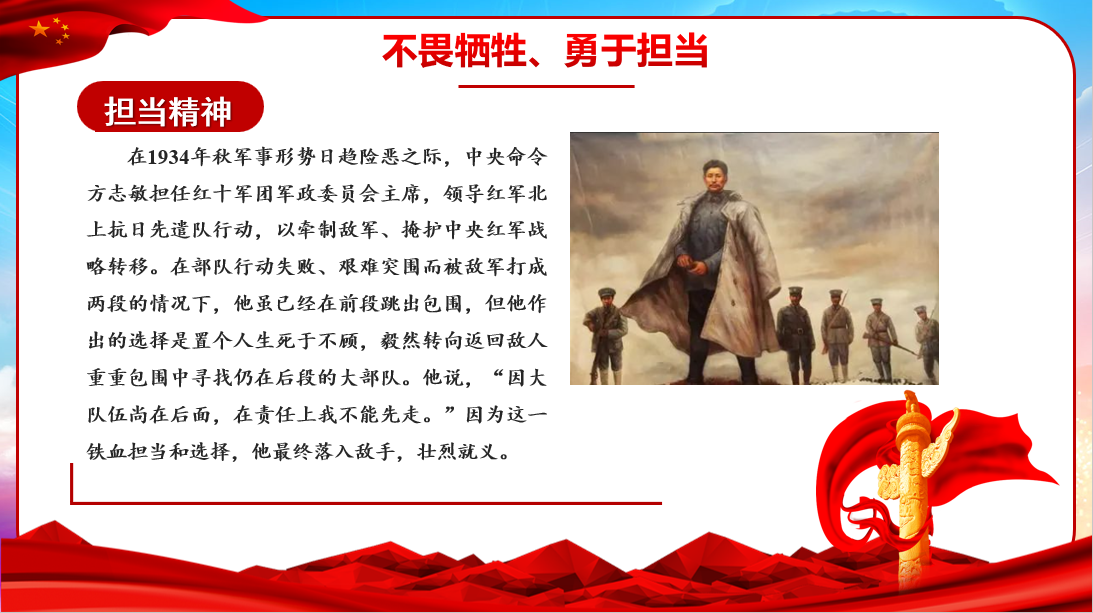 不畏牺牲、勇于担当

担当精神

在1934年秋军事形势日趋险恶之际，中央命令方志敏担任红十军团军政委员会主席，领导红军北上抗日先遣队行动，以牵制敌军、掩护中央红军战略转移。在部队行动失败、艰难突围而被敌军打成两段的情况下，他虽已经在前段跳出包围，但他作出的选择是置个人生死于不顾，毅然转向返回敌人重重包围中寻找仍在后段的大部队。他说，“因大队伍尚在后面，在责任上我不能先走。”因为这一铁血担当和选择，他最终落入敌手，壮烈就义。